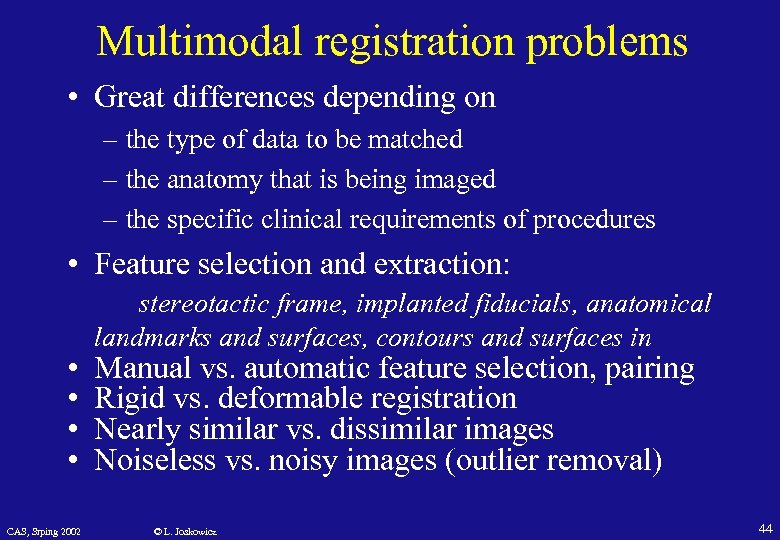 Multimodal registration problems

• Great differences depending on
– the type of data to be matched
– the anatomy that is being imaged
– the specific clinical requirements of procedures

• Feature selection and extraction:
stereotactic frame, implanted fiducials, anatomical landmarks and surfaces, contours and surfaces in
• Manual vs. automatic feature selection, pairing
• Rigid vs. deformable registration
• Nearly similar vs. dissimilar images
• Noiseless vs. noisy images (outlier removal)

CAS, Srping 2002 © L. Joskowicz 44